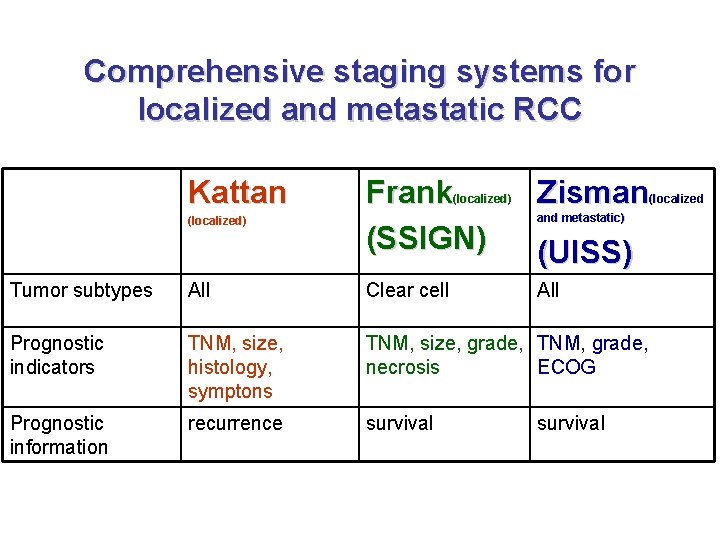 Comprehensive staging systems for localized and metastatic RCC

| | Kattan (localized) | Frank(localized) (SSIGN) | Zisman(localized and metastatic) (UISS) |
|---|---|---|---|
| Tumor subtypes | All | Clear cell | All |
| Prognostic indicators | TNM, size, histology, symptons | TNM, size, grade, necrosis | TNM, grade, ECOG |
| Prognostic information | recurrence | survival | survival |